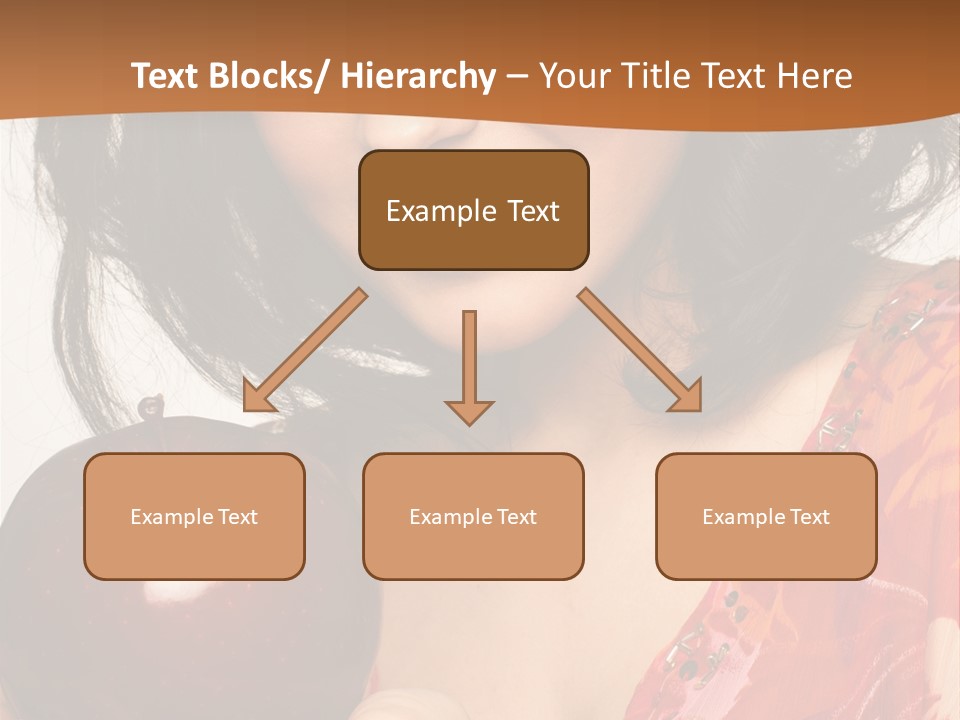 Text Blocks/ Hierarchy – Your Title Text Here

Example Text

Example Text

Example Text

Example Text